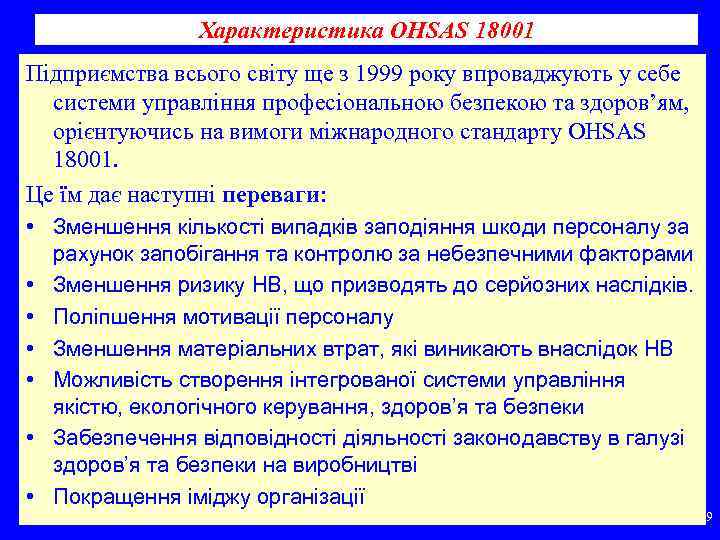 Характеристика OHSAS 18001

Підприємства всього світу ще з 1999 року впроваджують у себе системи управління професіональною безпекою та здоров'ям, орієнтуючись на вимоги міжнародного стандарту OHSAS 18001.

Це їм дає наступні переваги:

• Зменшення кількості випадків заподіяння шкоди персоналу за рахунок запобігання та контролю за небезпечними факторами
• Зменшення ризику НВ, що призводять до серйозних наслідків.
• Поліпшення мотивації персоналу
• Зменшення матеріальних втрат, які виникають внаслідок НВ
• Можливість створення інтегрованої системи управління якістю, екологічного керування, здоров'я та безпеки
• Забезпечення відповідності діяльності законодавству в галузі здоров'я та безпеки на виробництві
• Покращення іміджу організації

9